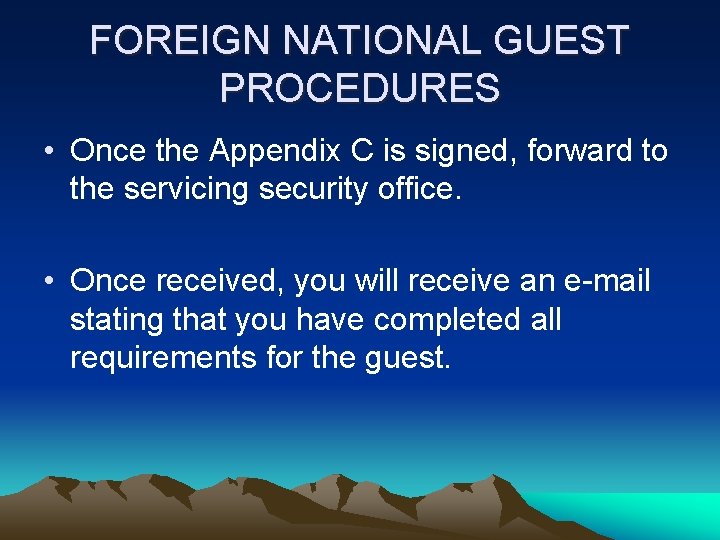 FOREIGN NATIONAL GUEST PROCEDURES

• Once the Appendix C is signed, forward to the servicing security office.

• Once received, you will receive an e-mail stating that you have completed all requirements for the guest.